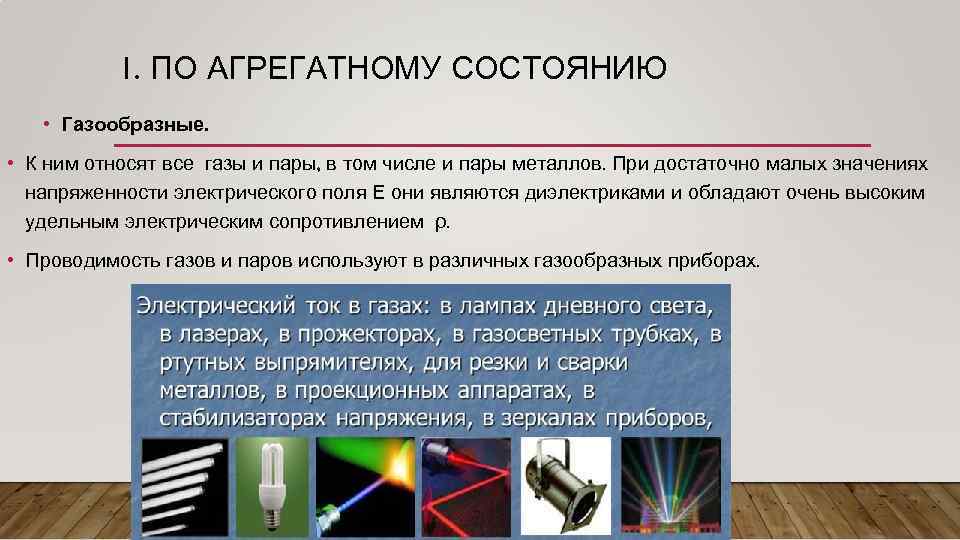 I. ПО АГРЕГАТНОМУ СОСТОЯНИЮ

• Газообразные.

• К ним относят все газы и пары, в том числе и пары металлов. При достаточно малых значениях напряженности электрического поля Е они являются диэлектриками и обладают очень высоким удельным электрическим сопротивлением ρ.

• Проводимость газов и паров используют в различных газообразных приборах.

Электрический ток в газах: в лампах дневного света, в лазерах, в прожекторах, в газосветных трубках, в ртутных выпрямителях, для резки и сварки металлов, в проекционных аппаратах, в стабилизаторах напряжения, в зеркалах приборов,